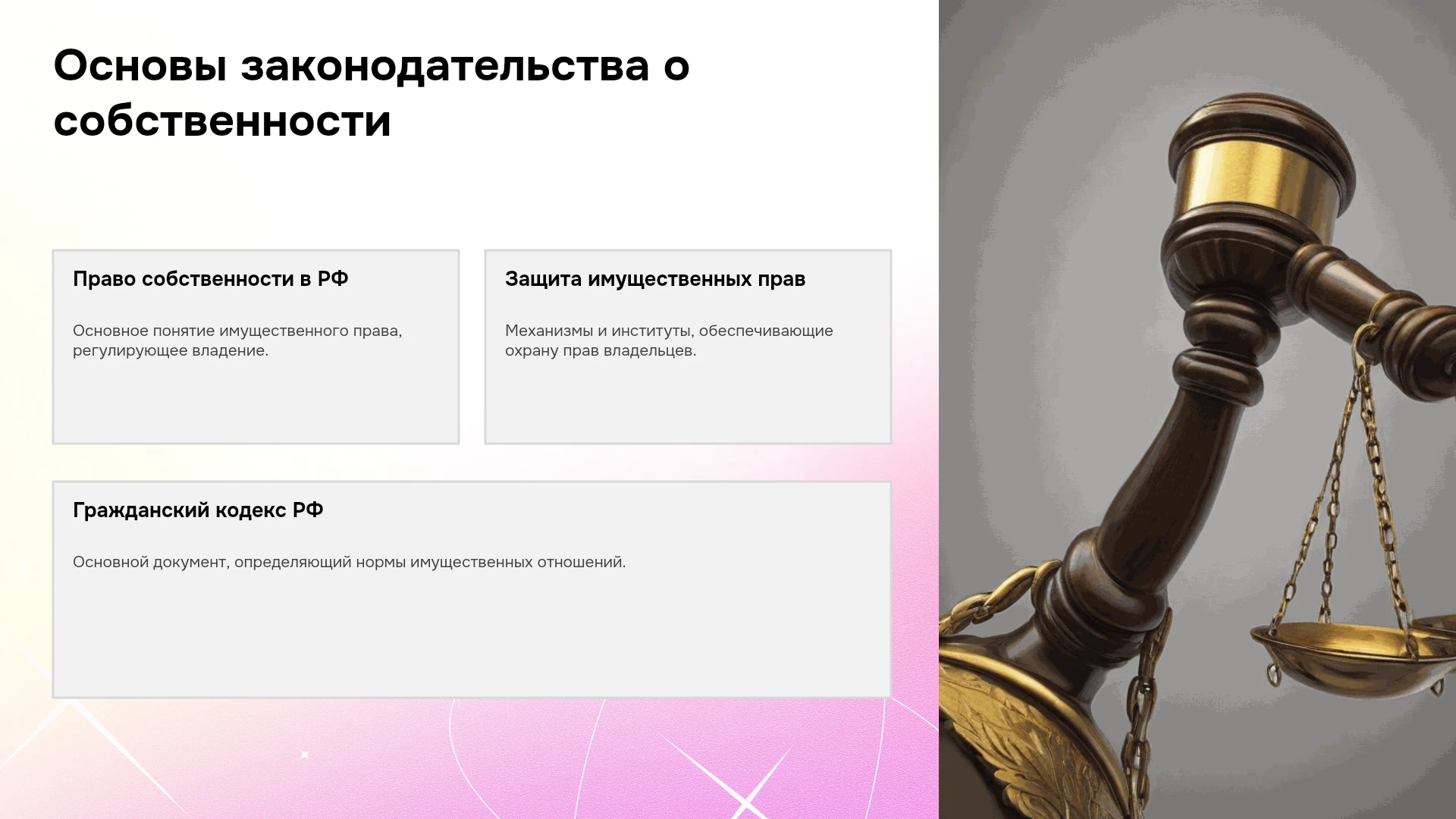 Основы законодательства о собственности

Право собственности в РФ

Основное понятие имущественного права, регулирующее владение.

Защита имущественных прав

Механизмы и институты, обеспечивающие охрану прав владельцев.

Гражданский кодекс РФ

Основной документ, определяющий нормы имущественных отношений.